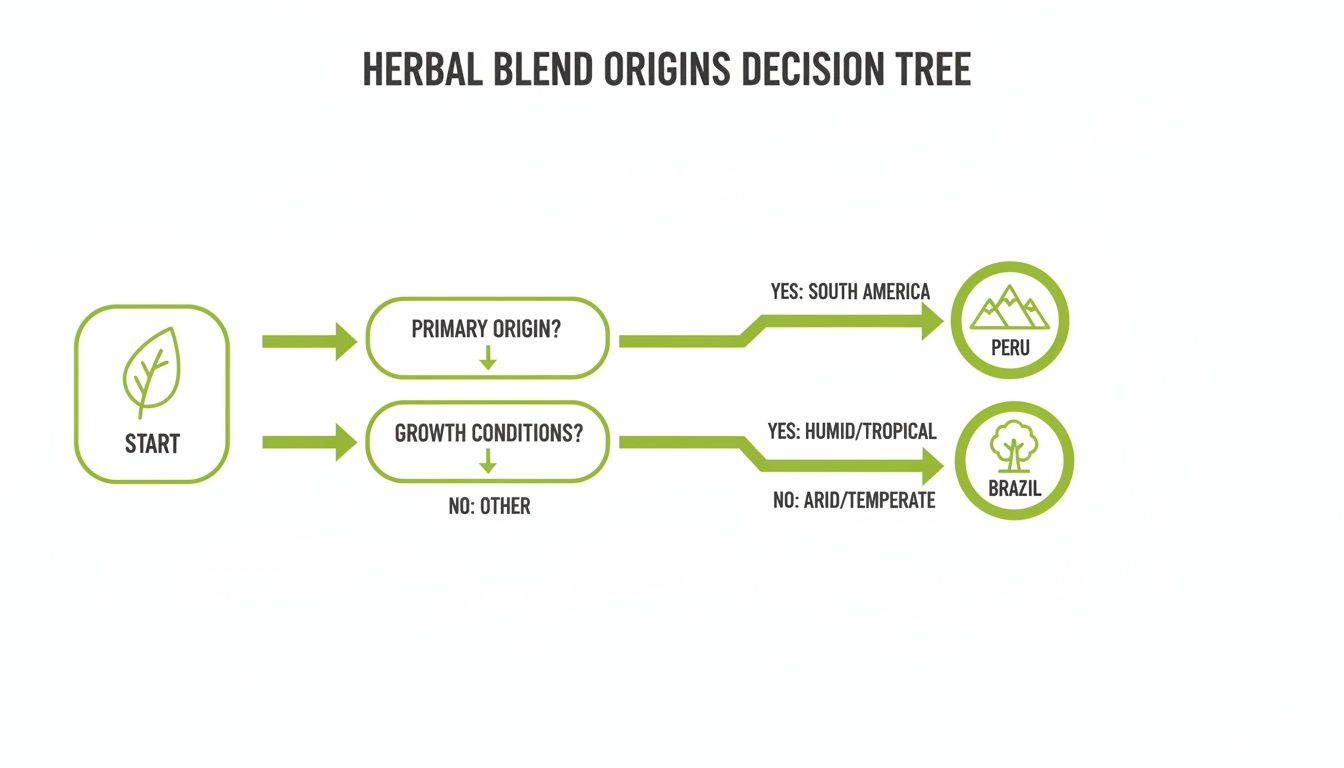 HERBAL BLEND ORIGINS DECISION TREE

START

PRIMARY ORIGIN?

YES: SOUTH AMERICA

PERU

GROWTH CONDITIONS?

NO: OTHER

YES: HUMID/TROPICAL

NO: ARID/TEMPERATE

BRAZIL